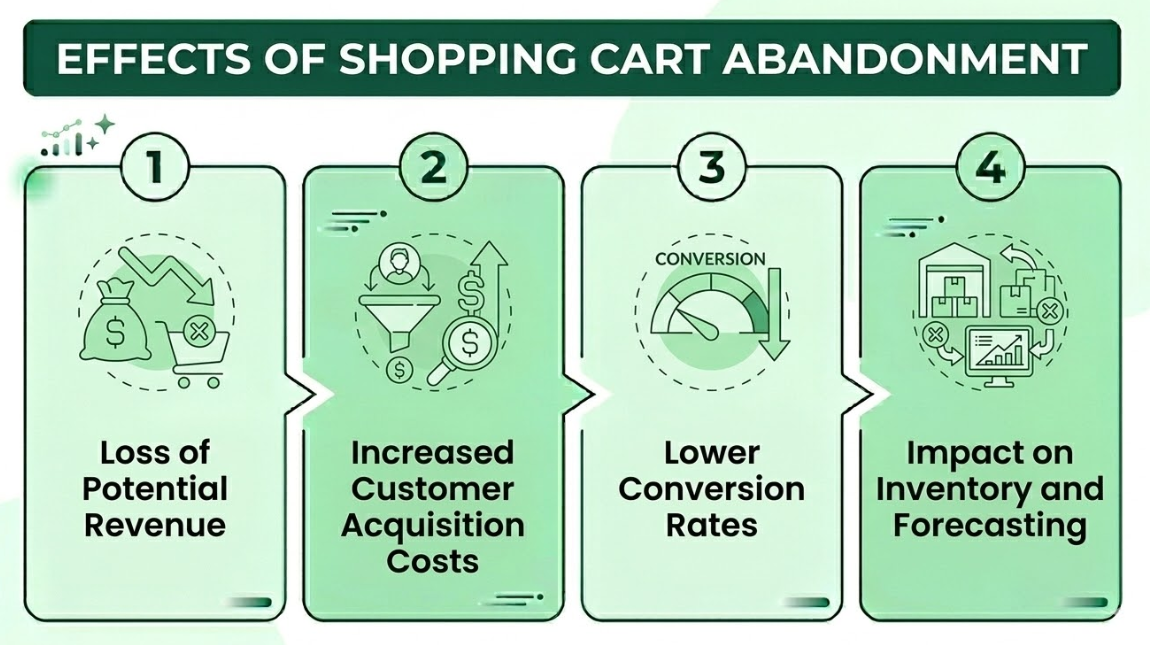 EFFECTS OF SHOPPING CART ABANDONMENT

1

Loss of Potential Revenue

2

Increased Customer Acquisition Costs

3

CONVERSION

Lower Conversion Rates

4

Impact on Inventory and Forecasting